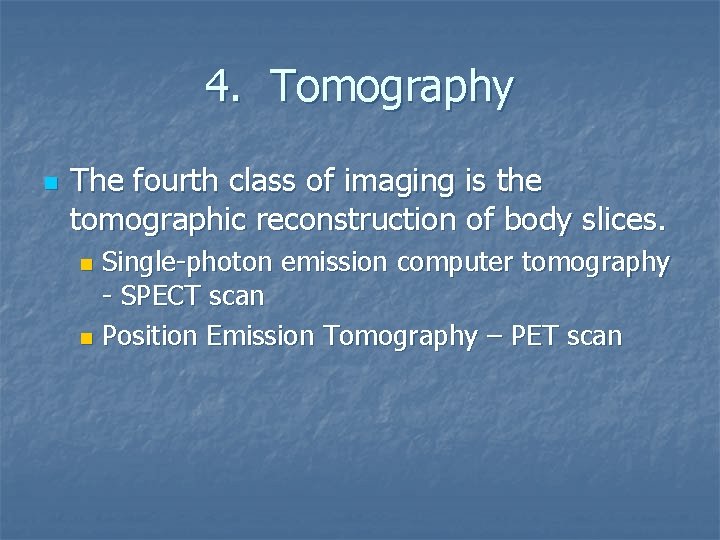 4. Tomography

The fourth class of imaging is the tomographic reconstruction of body slices.

Single-photon emission computer tomography - SPECT scan

Position Emission Tomography – PET scan